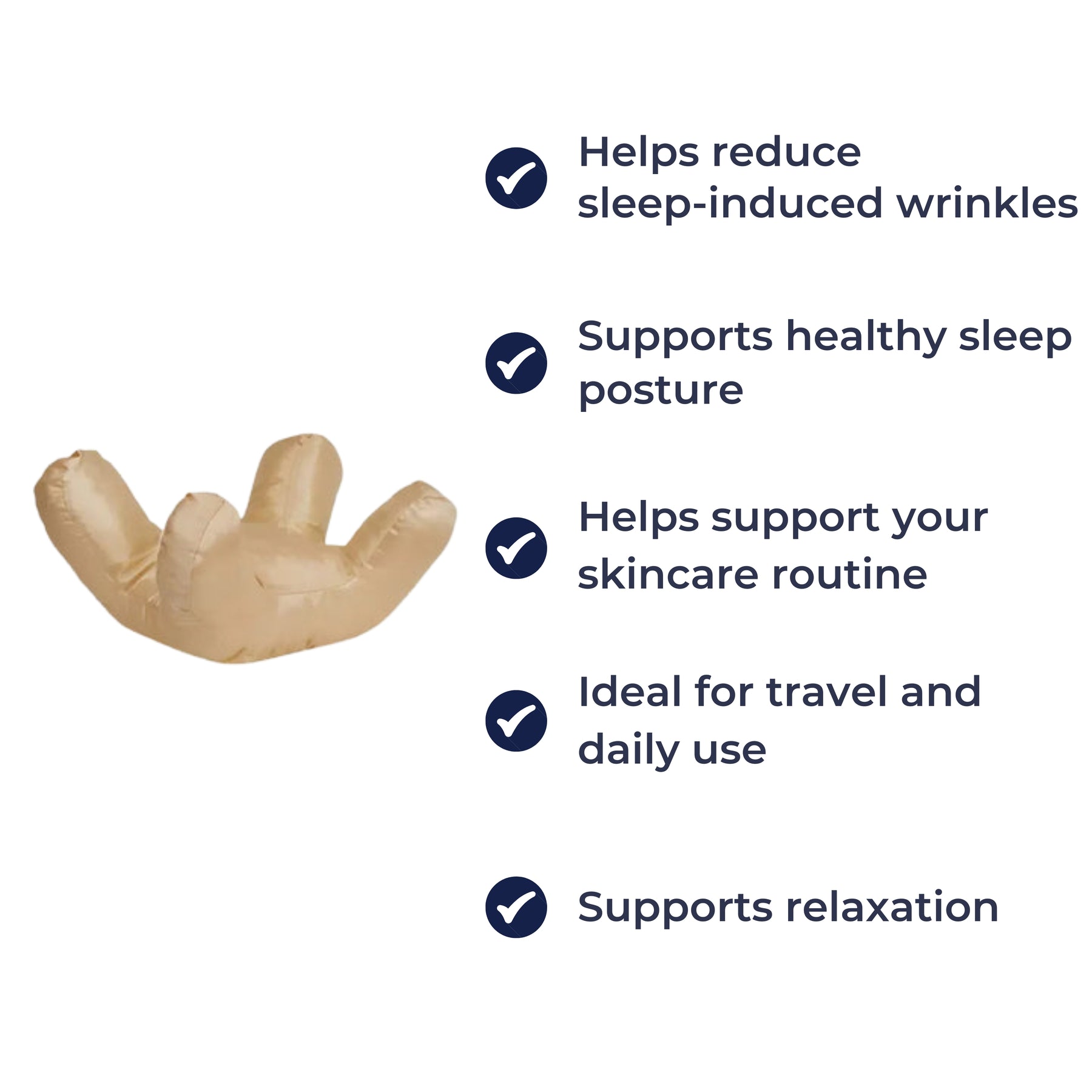 Helps reduce sleep-induced wrinkles

Supports healthy sleep posture

Helps support your skincare routine

Ideal for travel and daily use

Supports relaxation